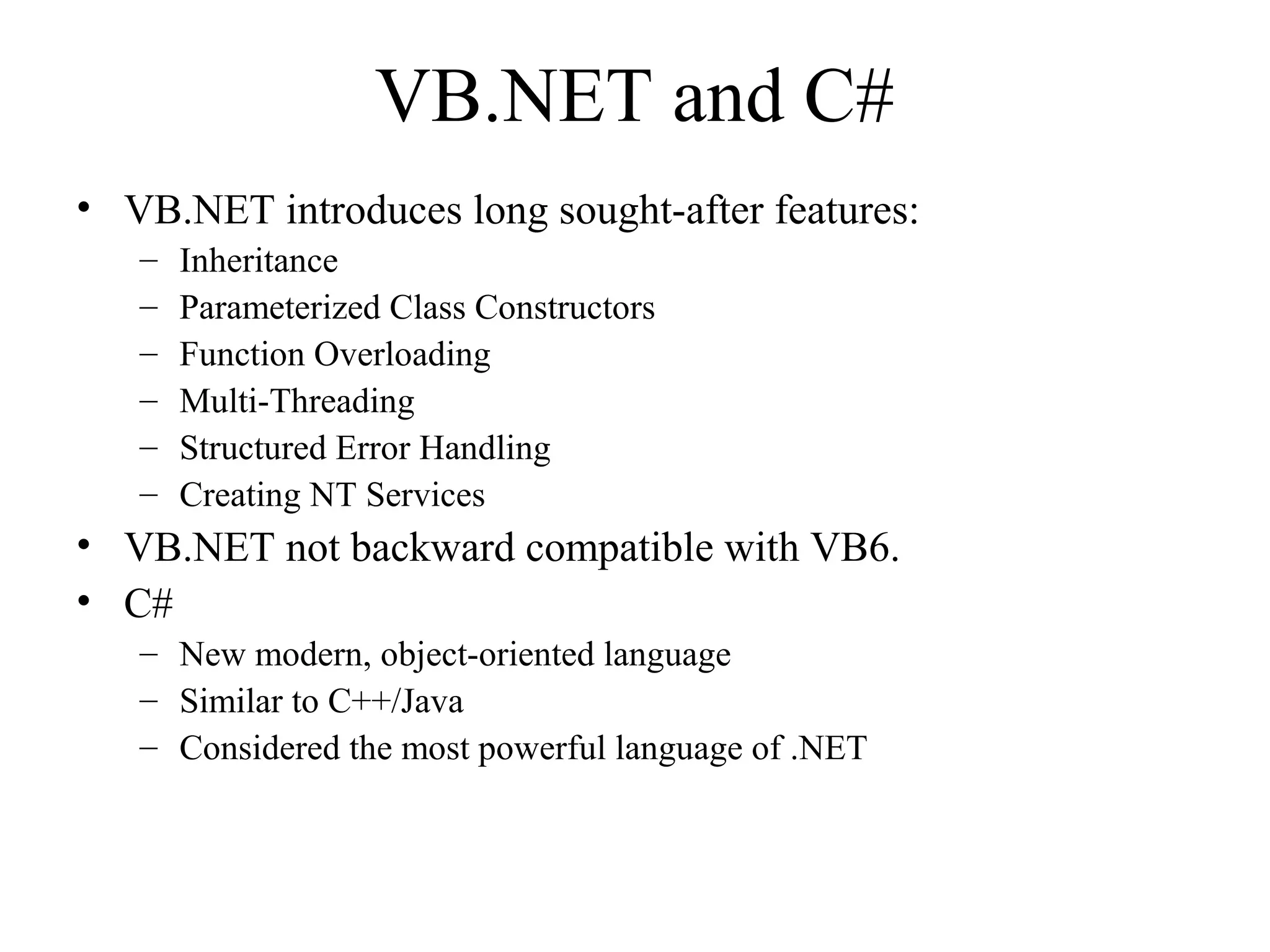 VB.NET and C#

• VB.NET introduces long sought-after features:
  – Inheritance
  – Parameterized Class Constructors
  – Function Overloading
  – Multi-Threading
  – Structured Error Handling
  – Creating NT Services
• VB.NET not backward compatible with VB6.
• C#
  – New modern, object-oriented language
  – Similar to C++/Java
  – Considered the most powerful language of .NET